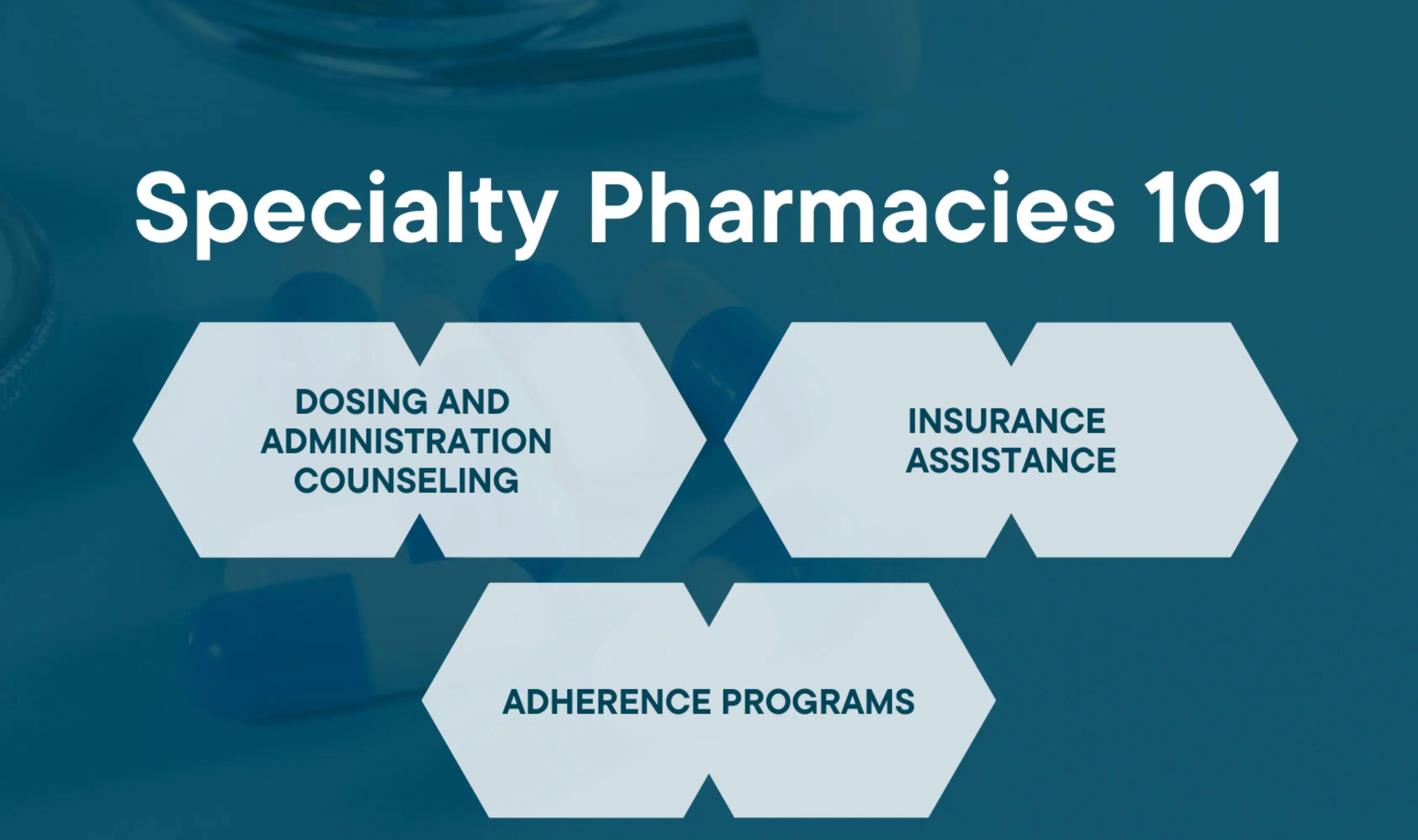 Specialty Pharmacies 101

DOSING AND ADMINISTRATION COUNSELING

INSURANCE ASSISTANCE

ADHERENCE PROGRAMS